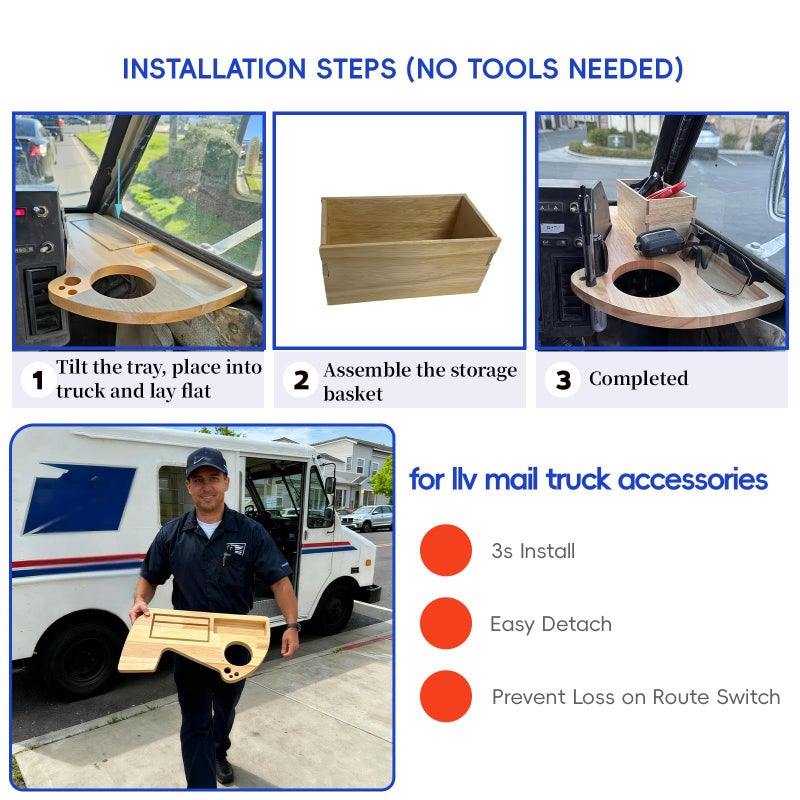 INSTALLATION STEPS (NO TOOLS NEEDED)

1 Tilt the tray, place into truck and lay flat

2 Assemble the storage basket

3 Completed

for llv mail truck accessories

3s Install

Easy Detach

Prevent Loss on Route Switch